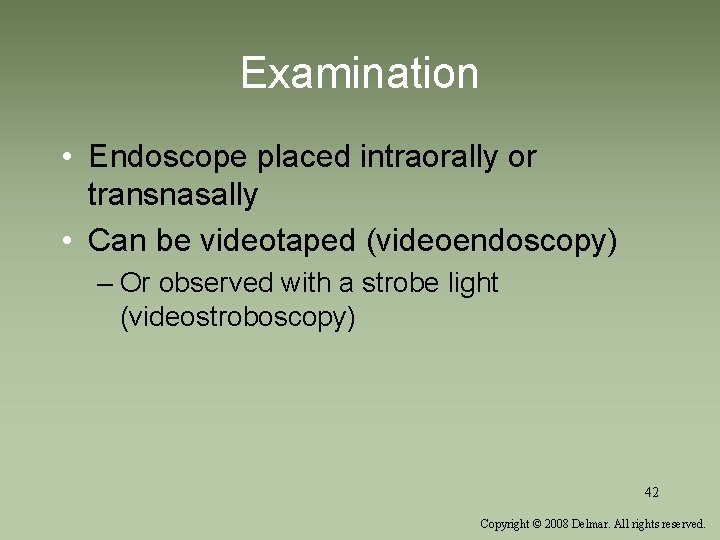 Examination

• Endoscope placed intraorally or transnasally
• Can be videotaped (videoendoscopy)
– Or observed with a strobe light (videostroboscopy)

42

Copyright © 2008 Delmar. All rights reserved.